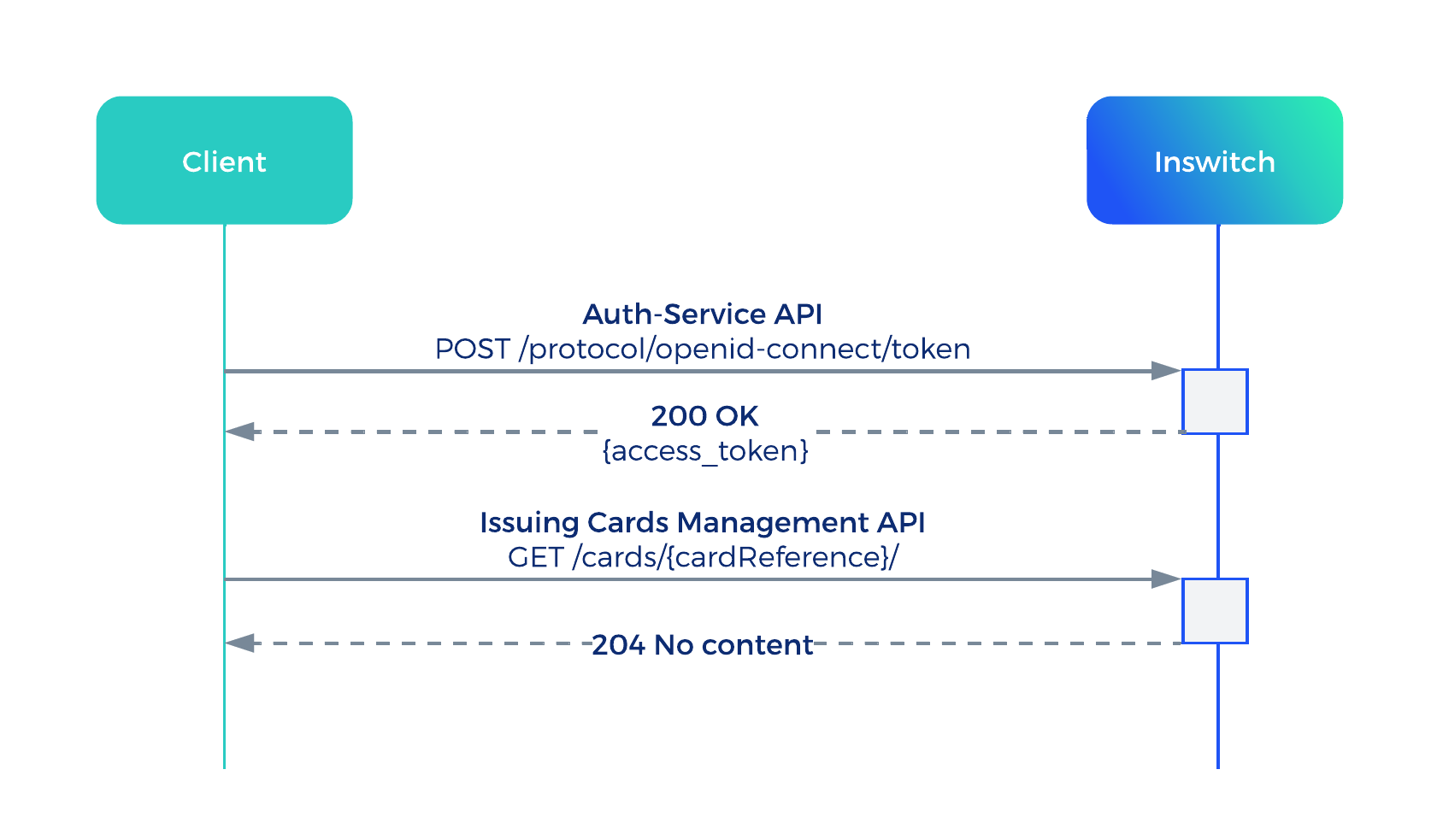 Client

Inswitch

Auth-Service API
POST /protocol/openid-connect/token

200 OK
{access_token}

Issuing Cards Management API
GET /cards/{cardReference}/

204 No content